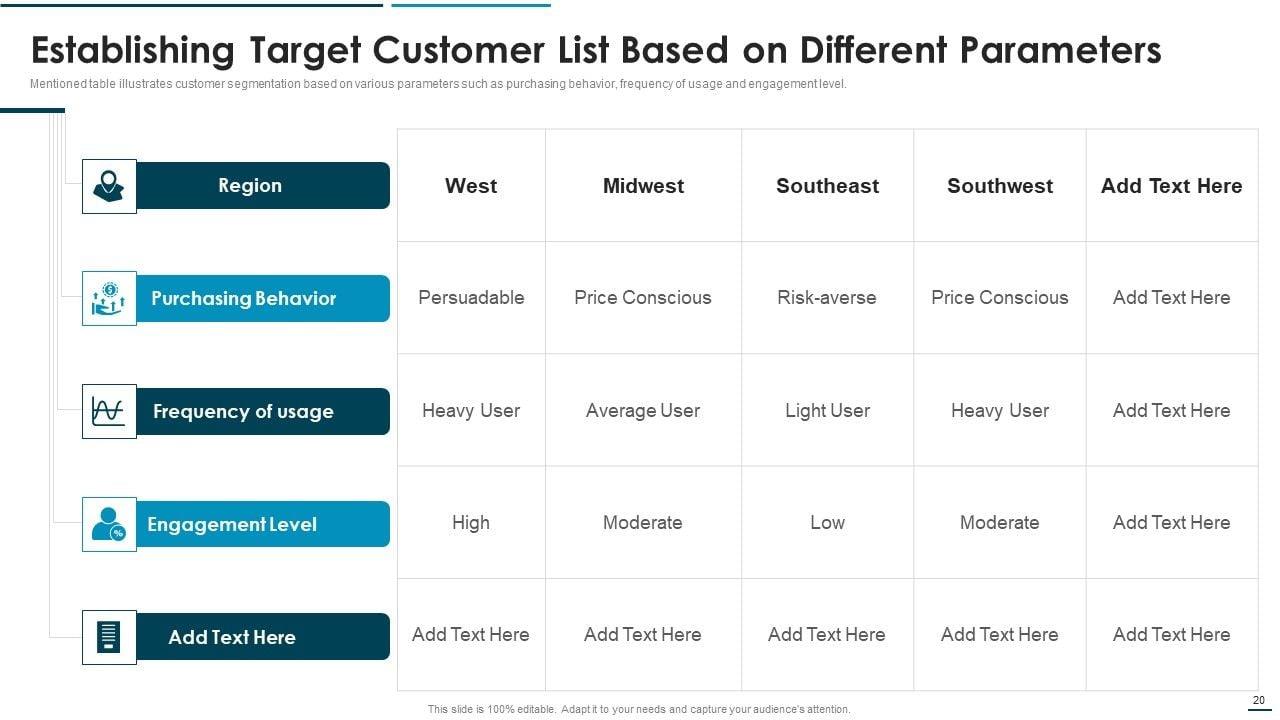 Establishing Target Customer List Based on Different Parameters

Mentioned table illustrates customer segmentation based on various parameters such as purchasing behavior, frequency of usage and engagement level.

| Region | West | Midwest | Southeast | Southwest | Add Text Here |
|---|---|---|---|---|---|
| Purchasing Behavior | Persuadable | Price Conscious | Risk-averse | Price Conscious | Add Text Here |
| Frequency of usage | Heavy User | Average User | Light User | Heavy User | Add Text Here |
| Engagement Level | High | Moderate | Low | Moderate | Add Text Here |
| Add Text Here | Add Text Here | Add Text Here | Add Text Here | Add Text Here | Add Text Here |

This slide is 100% editable. Adapt it to your needs and capture your audience's attention.

20